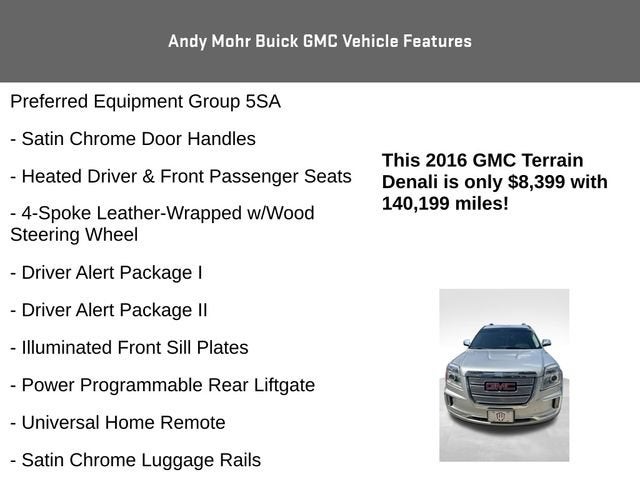 Andy Mohr Buick GMC Vehicle Features

Preferred Equipment Group 5SA

- Satin Chrome Door Handles

- Heated Driver & Front Passenger Seats

- 4-Spoke Leather-Wrapped w/Wood Steering Wheel

- Driver Alert Package I

- Driver Alert Package II

- Illuminated Front Sill Plates

- Power Programmable Rear Liftgate

- Universal Home Remote

- Satin Chrome Luggage Rails

This 2016 GMC Terrain Denali is only $8,399 with 140,199 miles!

GMC